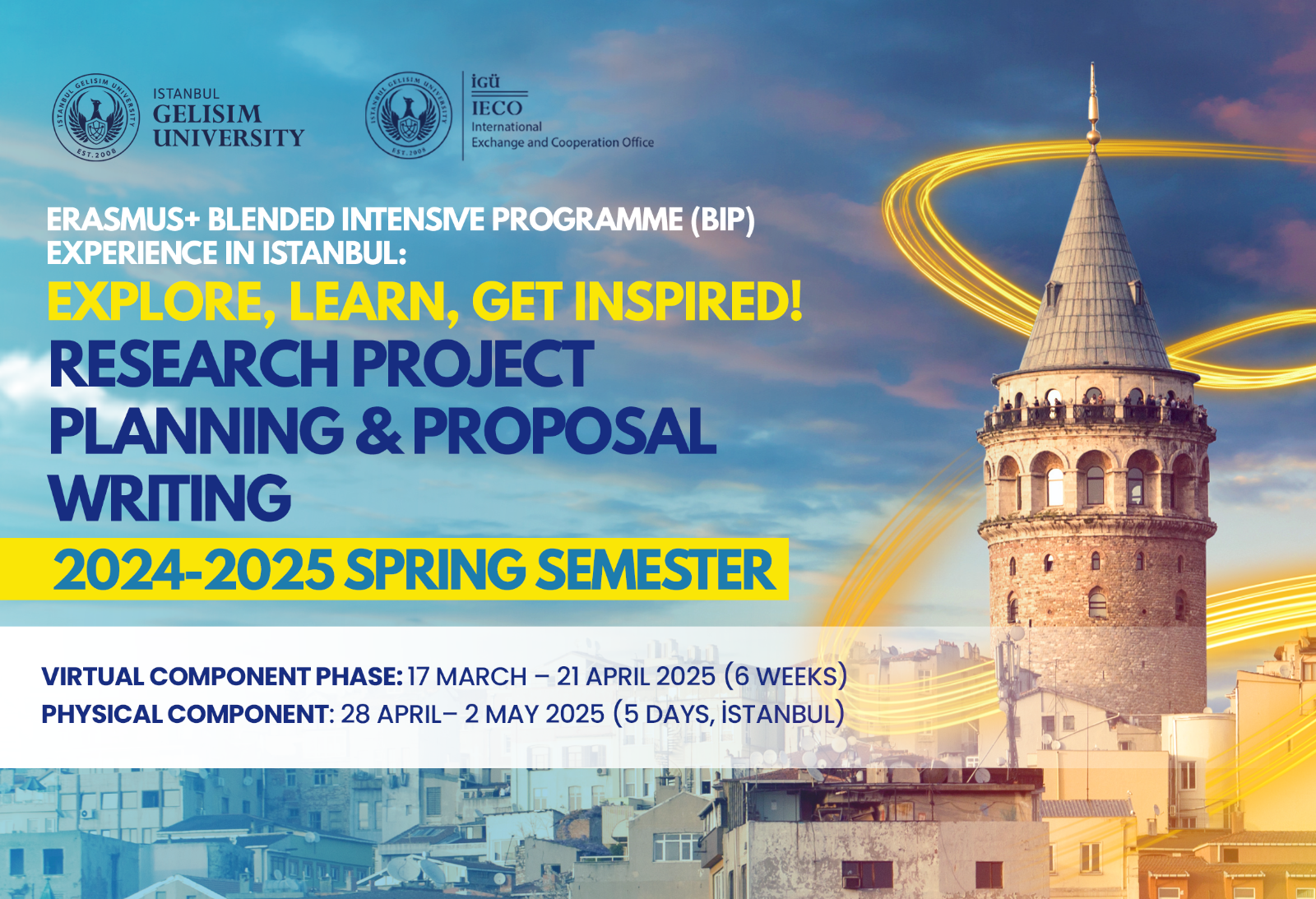 ISTANBUL GELISIM UNIVERSITY EST. 2008

ISTANBUL GELISIM UNIVERSITY

ISTANBUL GELISIM UNIVERSITY EST. 2008

İGÜ
IECO
International Exchange and Cooperation Office

ERASMUS+ BLENDED INTENSIVE PROGRAMME (BIP) EXPERIENCE IN ISTANBUL:

EXPLORE, LEARN, GET INSPIRED!

RESEARCH PROJECT PLANNING & PROPOSAL WRITING

2024-2025 SPRING SEMESTER

VIRTUAL COMPONENT PHASE: 17 MARCH – 21 APRIL 2025 (6 WEEKS)
PHYSICAL COMPONENT: 28 APRIL– 2 MAY 2025 (5 DAYS, İSTANBUL)